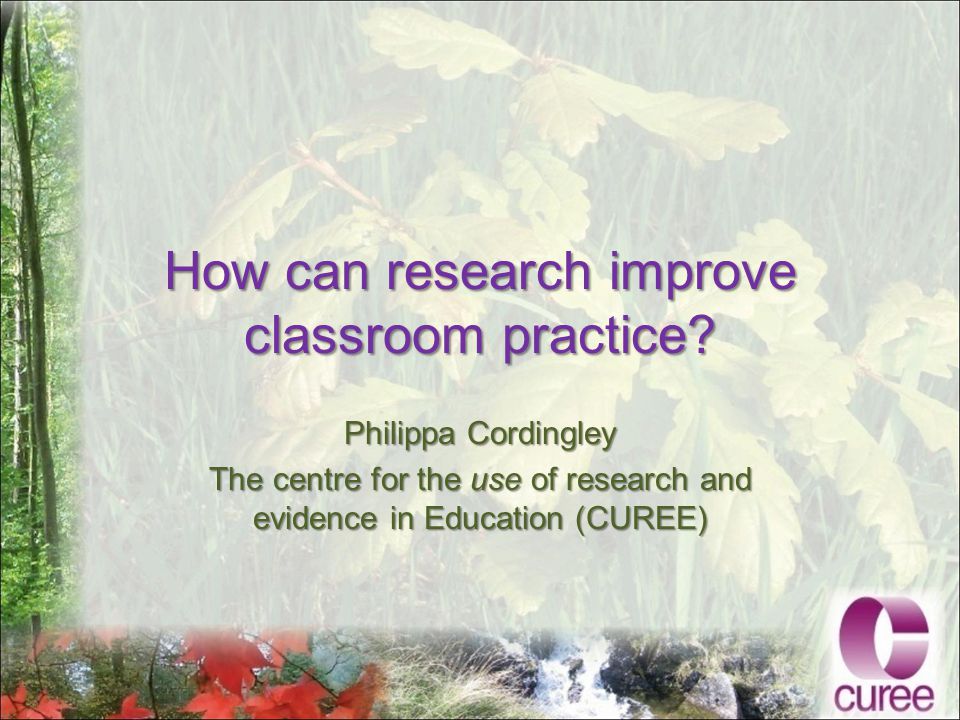 How can research improve classroom practice?

Philippa Cordingley

The centre for the use of research and evidence in Education (CUREE)

curee